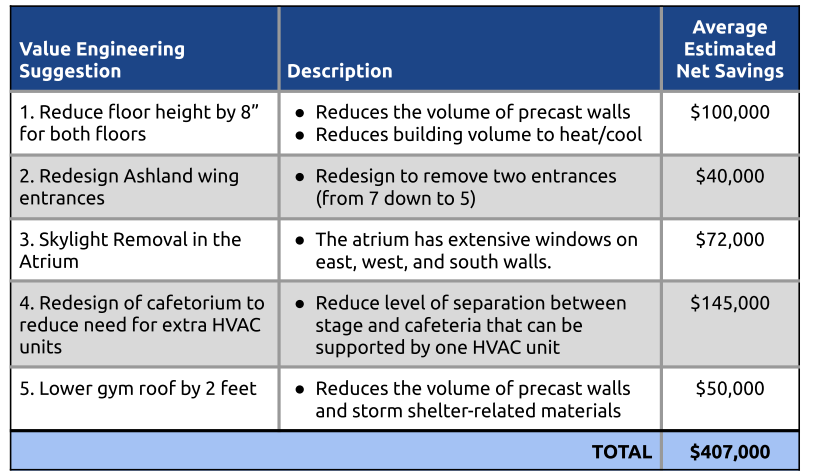 | Value Engineering Suggestion | Description | Average Estimated Net Savings |
|---|---|---|
| 1. Reduce floor height by 8” for both floors | ● Reduces the volume of precast walls ● Reduces building volume to heat/cool | \$100,000 |
| 2. Redesign Ashland wing entrances | ● Redesign to remove two entrances (from 7 down to 5) | \$40,000 |
| 3. Skylight Removal in the Atrium | ● The atrium has extensive windows on east, west, and south walls. | \$72,000 |
| 4. Redesign of cafetorium to reduce need for extra HVAC units | ● Reduce level of separation between stage and cafeteria that can be supported by one HVAC unit | \$145,000 |
| 5. Lower gym roof by 2 feet | ● Reduces the volume of precast walls and storm shelter-related materials | \$50,000 |
| | TOTAL | \$407,000 |